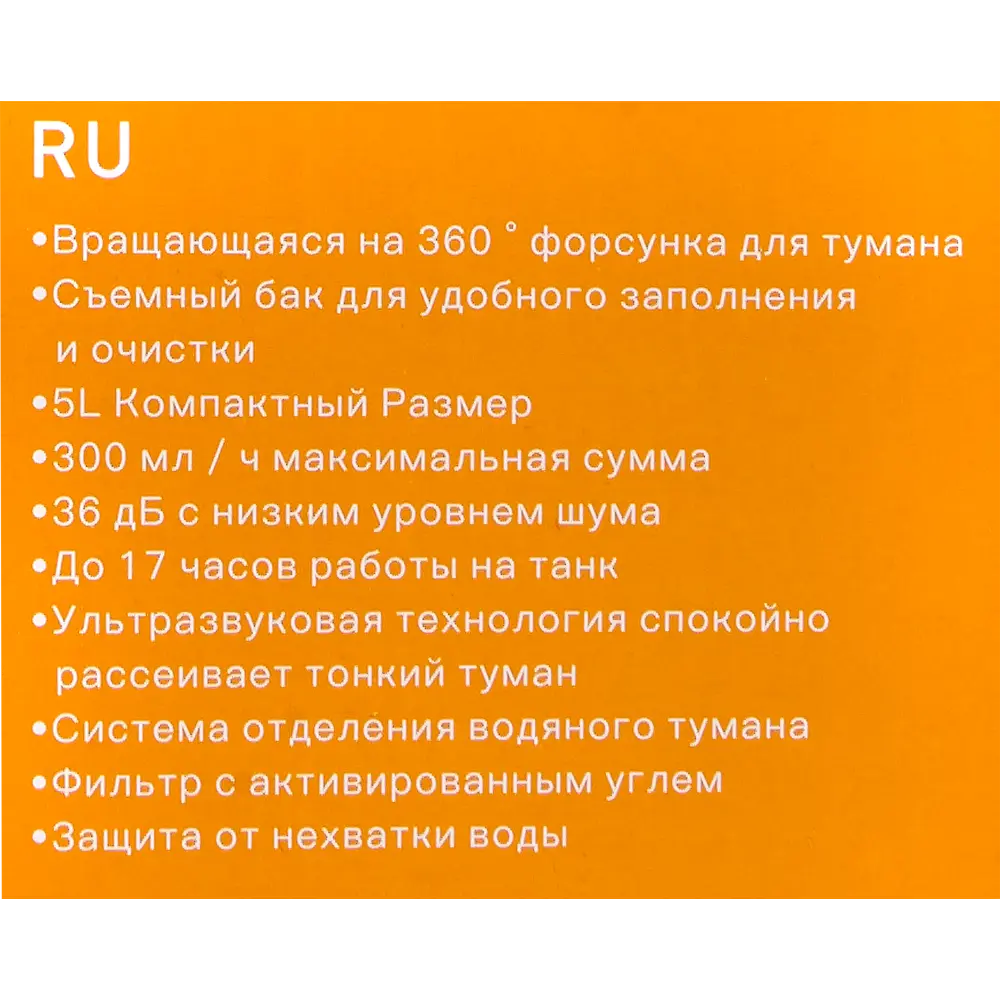 RU

•Вращающаяся на 360 ° форсунка для тумана
•Съемный бак для удобного заполнения и очистки
•5L Компактный Размер
•300 мл / ч максимальная сумма
•36 дБ с низким уровнем шума
•До 17 часов работы на танк
•Ультразвуковая технология спокойно рассеивает тонкий туман
•Система отделения водяного тумана
•Фильтр с активированным углем
•Защита от нехватки воды